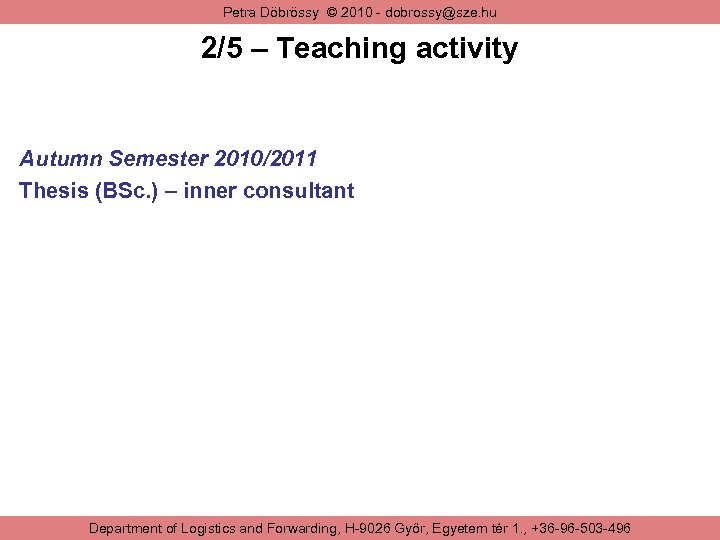 Petra Döbrössy © 2010 - dobrossy@sze.hu

2/5 – Teaching activity

Autumn Semester 2010/2011

Thesis (BSc.) – inner consultant

Department of Logistics and Forwarding, H-9026 Győr, Egyetem tér 1., +36-96-503-496